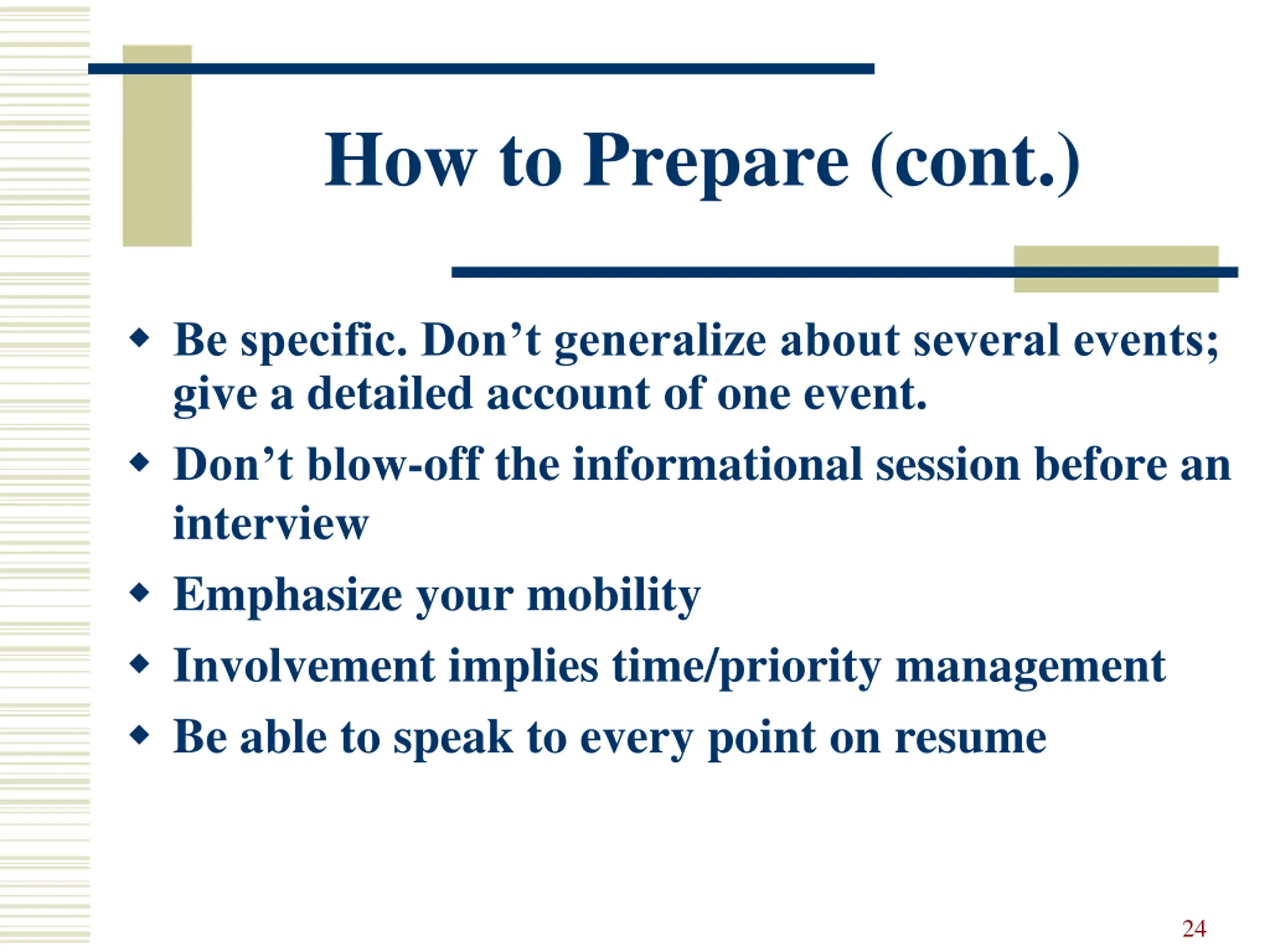 How to Prepare (cont.)

◆ Be specific. Don’t generalize about several events; give a detailed account of one event.

◆ Don’t blow-off the informational session before an interview

◆ Emphasize your mobility

◆ Involvement implies time/priority management

◆ Be able to speak to every point on resume

24